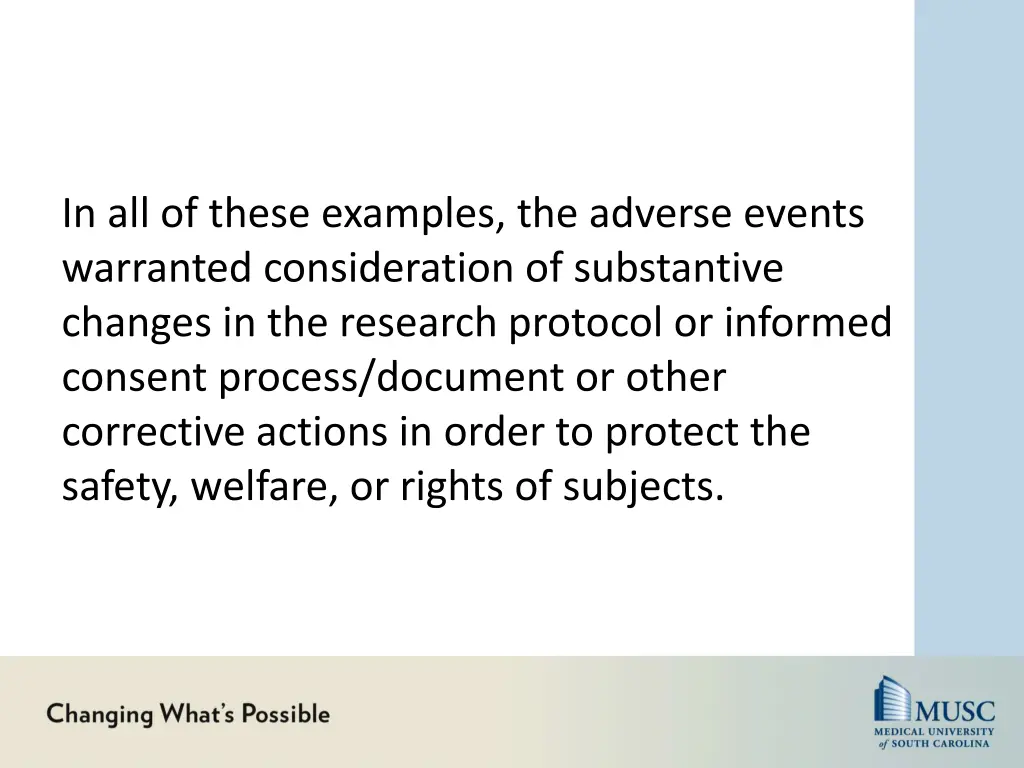 In all of these examples, the adverse events warranted consideration of substantive changes in the research protocol or informed consent process/document or other corrective actions in order to protect the safety, welfare, or rights of subjects.

Changing What's Possible

MUSC
MEDICAL UNIVERSITY of SOUTH CAROLINA